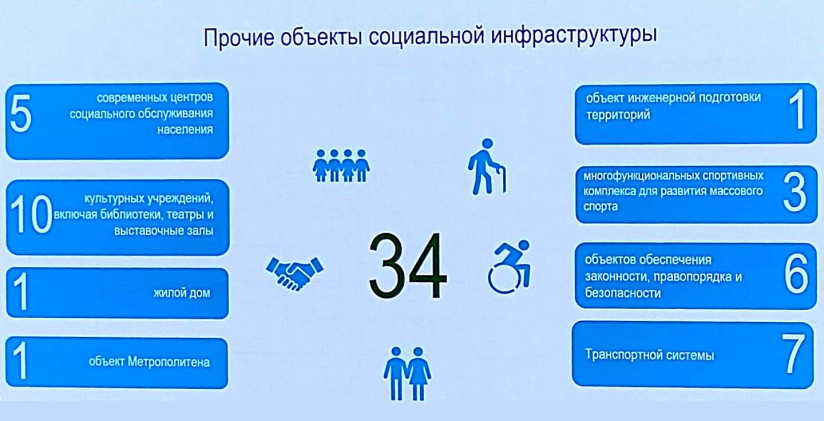 Прочие объекты социальной инфраструктуры

5 современных центров социального обслуживания населения

10 культурных учреждений, включая библиотеки, театры и выставочные залы

1 жилой дом

1 объект Метрополитена

34

объект инженерной подготовки территорий 1

многофункциональных спортивных комплекса для развития массового спорта 3

объектов обеспечения законности, правопорядка и безопасности 6

Транспортной системы 7